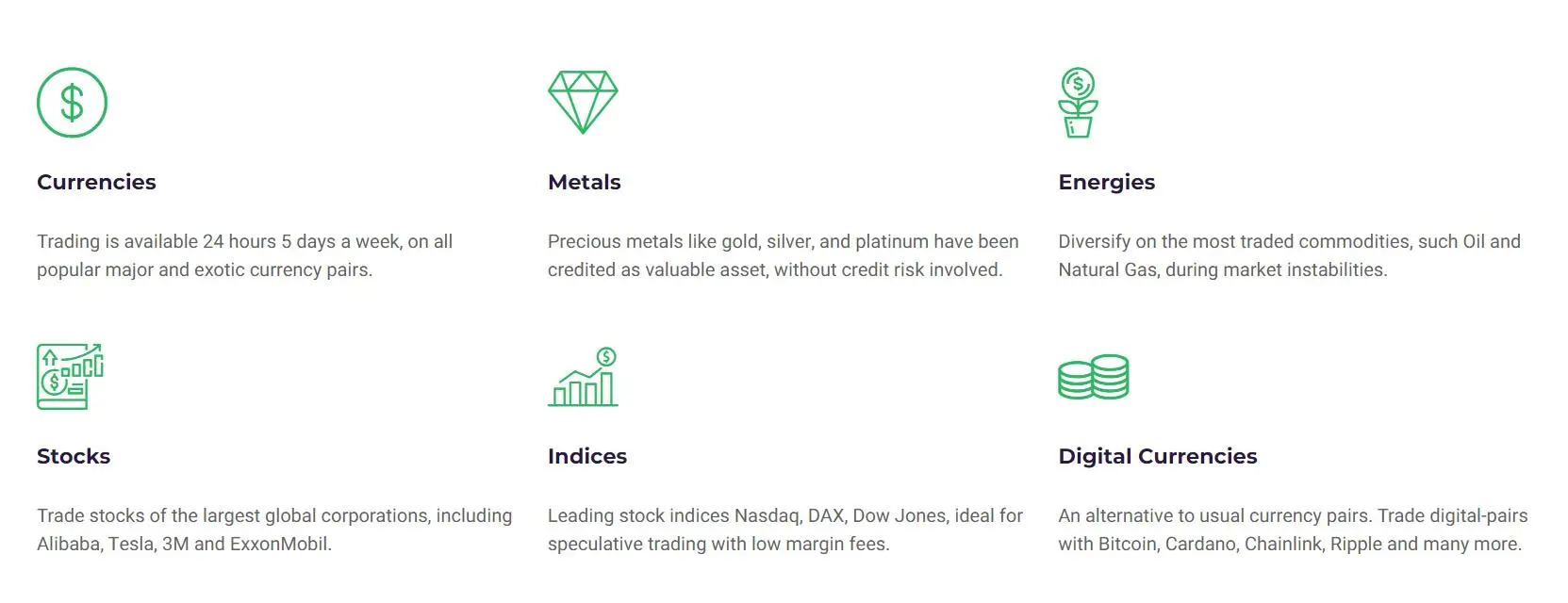 Currencies

Trading is available 24 hours 5 days a week, on all popular major and exotic currency pairs.

Metals

Precious metals like gold, silver, and platinum have been credited as valuable asset, without credit risk involved.

Energies

Diversify on the most traded commodities, such Oil and Natural Gas, during market instabilities.

Stocks

Trade stocks of the largest global corporations, including Alibaba, Tesla, 3M and ExxonMobil.

Indices

Leading stock indices Nasdaq, DAX, Dow Jones, ideal for speculative trading with low margin fees.

Digital Currencies

An alternative to usual currency pairs. Trade digital-pairs with Bitcoin, Cardano, Chainlink, Ripple and many more.